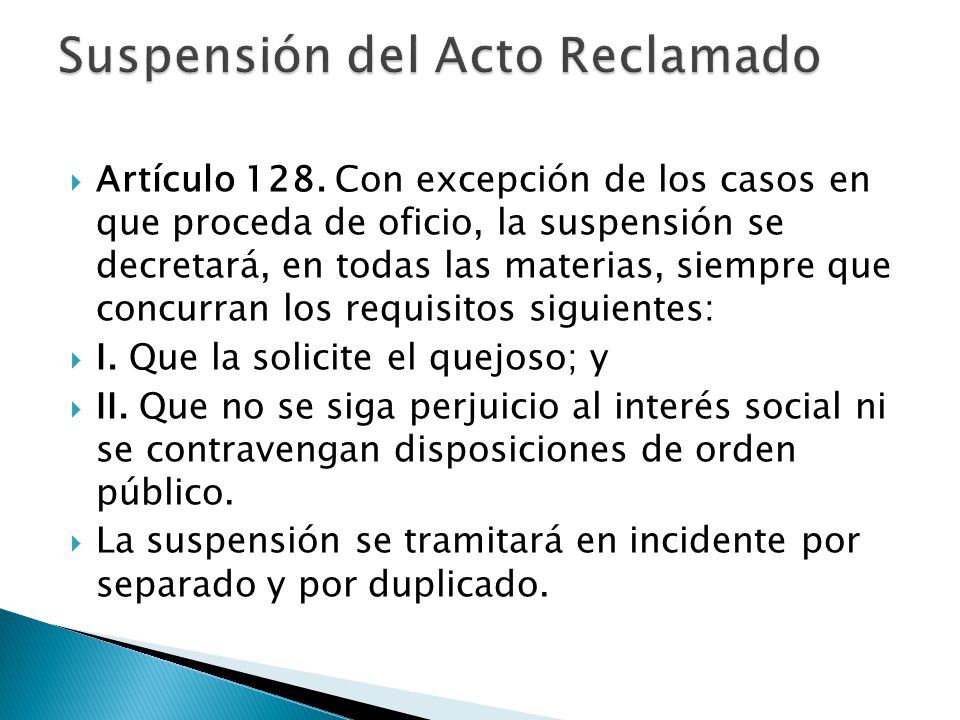 Suspensión del Acto Reclamado

Artículo 128. Con excepción de los casos en que proceda de oficio, la suspensión se decretará, en todas las materias, siempre que concurran los requisitos siguientes:

I. Que la solicite el quejoso; y

II. Que no se siga perjuicio al interés social ni se contravengan disposiciones de orden público.

La suspensión se tramitará en incidente por separado y por duplicado.